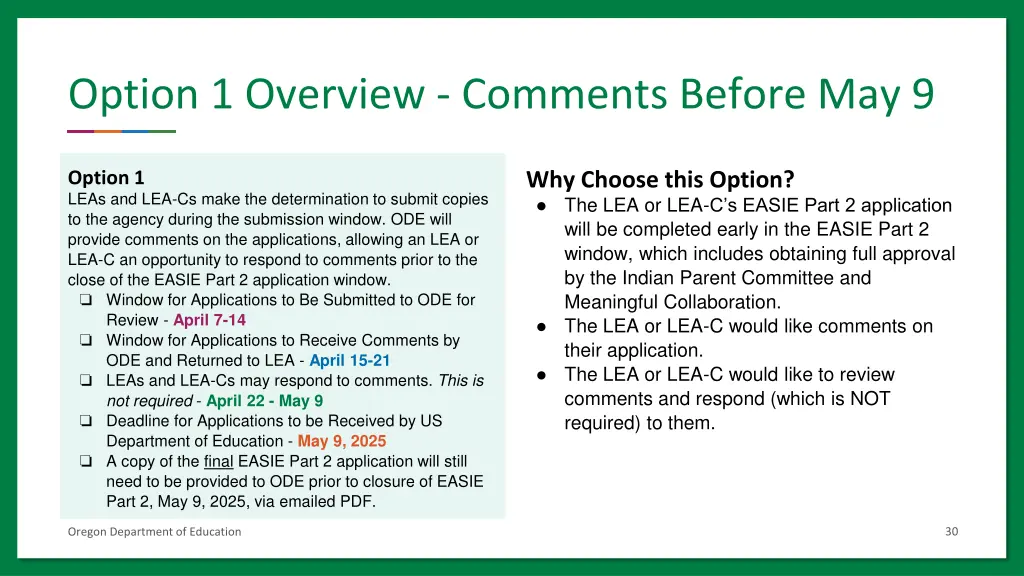 Option 1 Overview - Comments Before May 9

Option 1
LEAs and LEA-Cs make the determination to submit copies to the agency during the submission window. ODE will provide comments on the applications, allowing an LEA or LEA-C an opportunity to respond to comments prior to the close of the EASIE Part 2 application window.
❏ Window for Applications to Be Submitted to ODE for Review - April 7-14
❏ Window for Applications to Receive Comments by ODE and Returned to LEA - April 15-21
❏ LEAs and LEA-Cs may respond to comments. This is not required - April 22 - May 9
❏ Deadline for Applications to be Received by US Department of Education - May 9, 2025
❏ A copy of the final EASIE Part 2 application will still need to be provided to ODE prior to closure of EASIE Part 2, May 9, 2025, via emailed PDF.

Why Choose this Option?
● The LEA or LEA-C's EASIE Part 2 application will be completed early in the EASIE Part 2 window, which includes obtaining full approval by the Indian Parent Committee and Meaningful Collaboration.
● The LEA or LEA-C would like comments on their application.
● The LEA or LEA-C would like to review comments and respond (which is NOT required) to them.

Oregon Department of Education

30